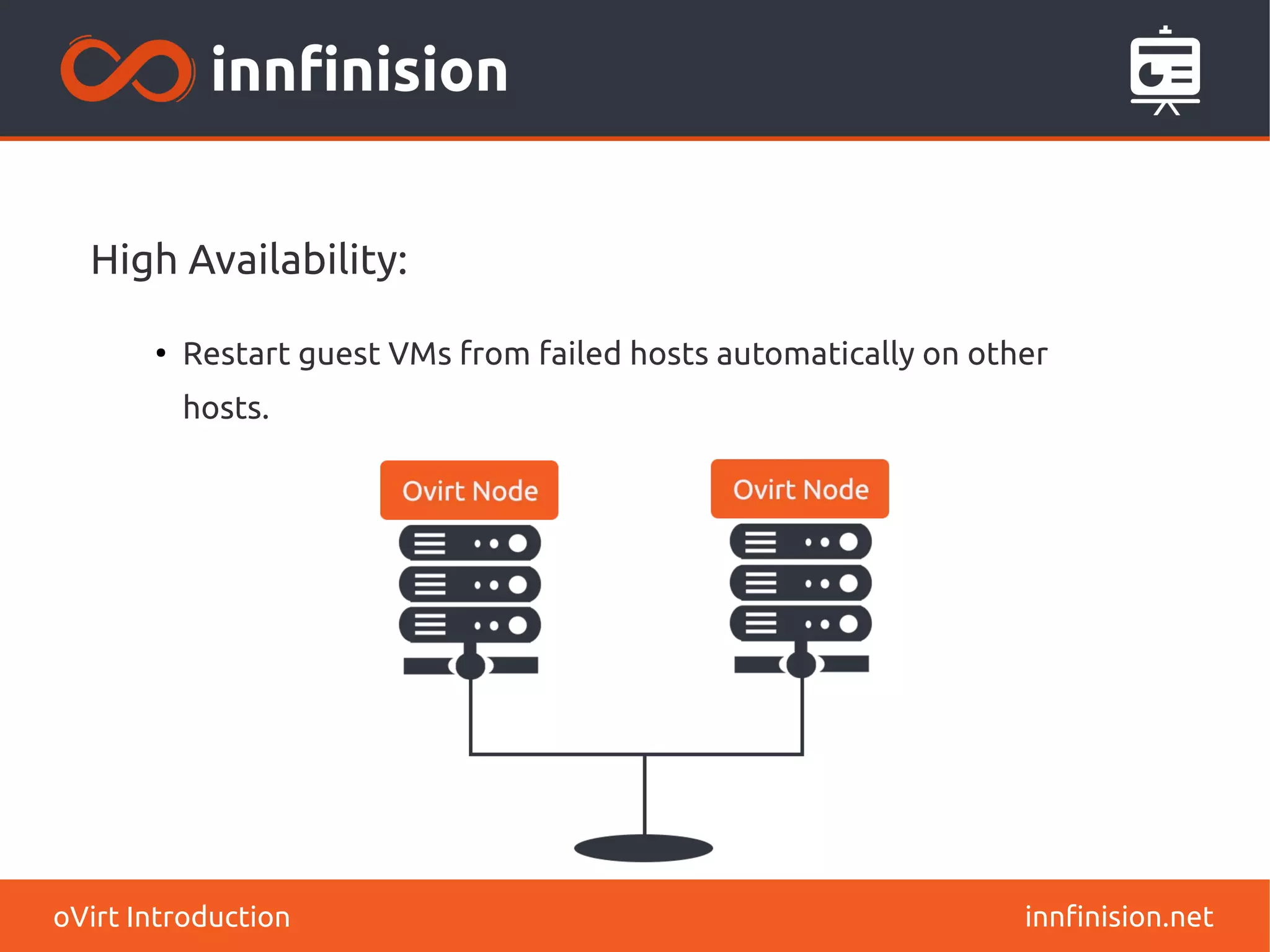 innfinision

High Availability:

• Restart guest VMs from failed hosts automatically on other hosts.

Ovirt Node

Ovirt Node

oVirt Introduction

innfinision.net